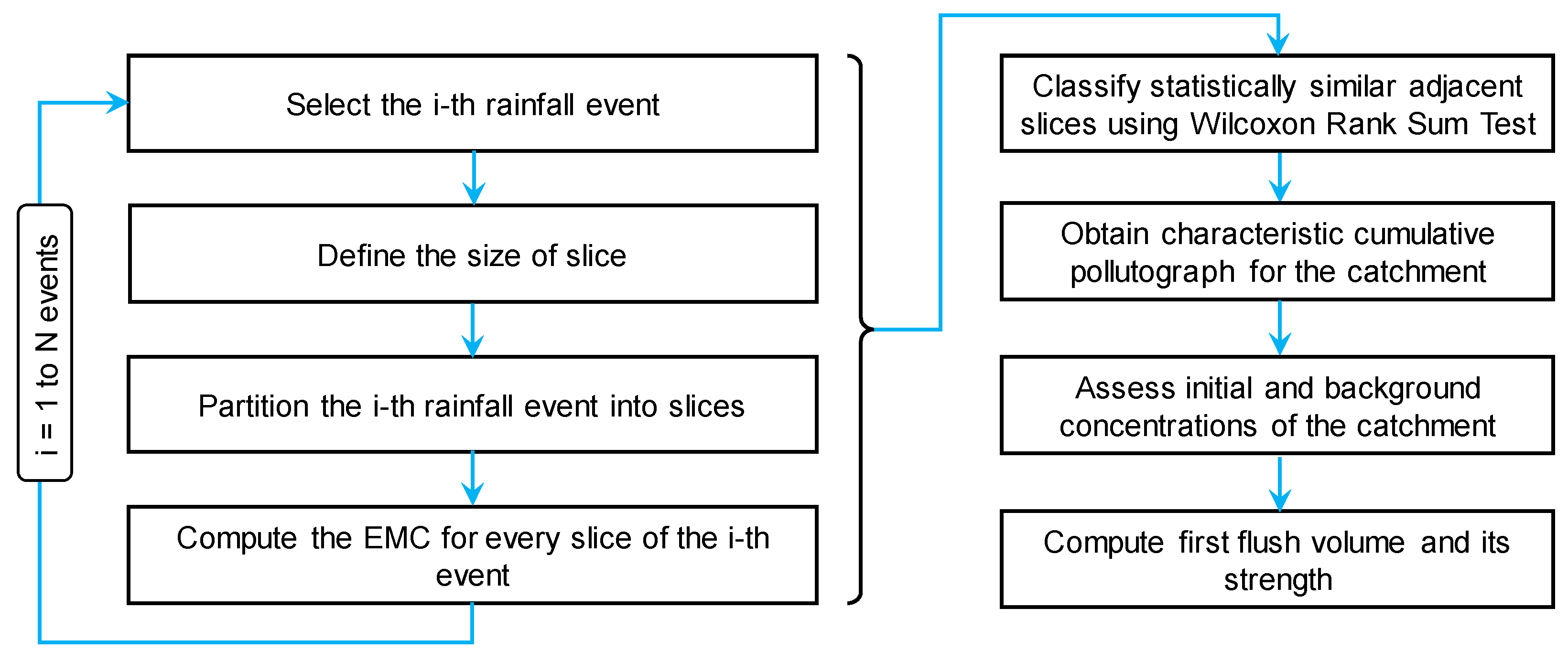 i = 1 to N events

Select the i-th rainfall event

Define the size of slice

Partition the i-th rainfall event into slices

Compute the EMC for every slice of the i-th event

Classify statistically similar adjacent slices using Wilcoxon Rank Sum Test

Obtain characteristic cumulative pollutograph for the catchment

Assess initial and background concentrations of the catchment

Compute first flush volume and its strength